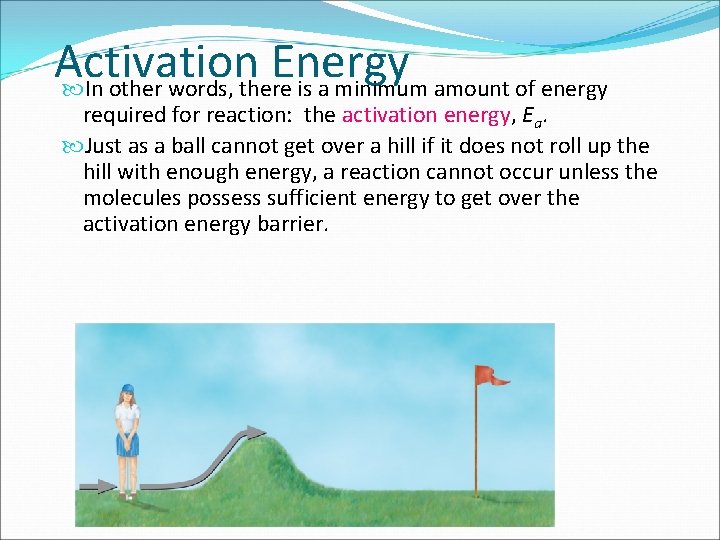 Activation Energy

In other words, there is a minimum amount of energy required for reaction: the activation energy, $E_a$.

Just as a ball cannot get over a hill if it does not roll up the hill with enough energy, a reaction cannot occur unless the molecules possess sufficient energy to get over the activation energy barrier.